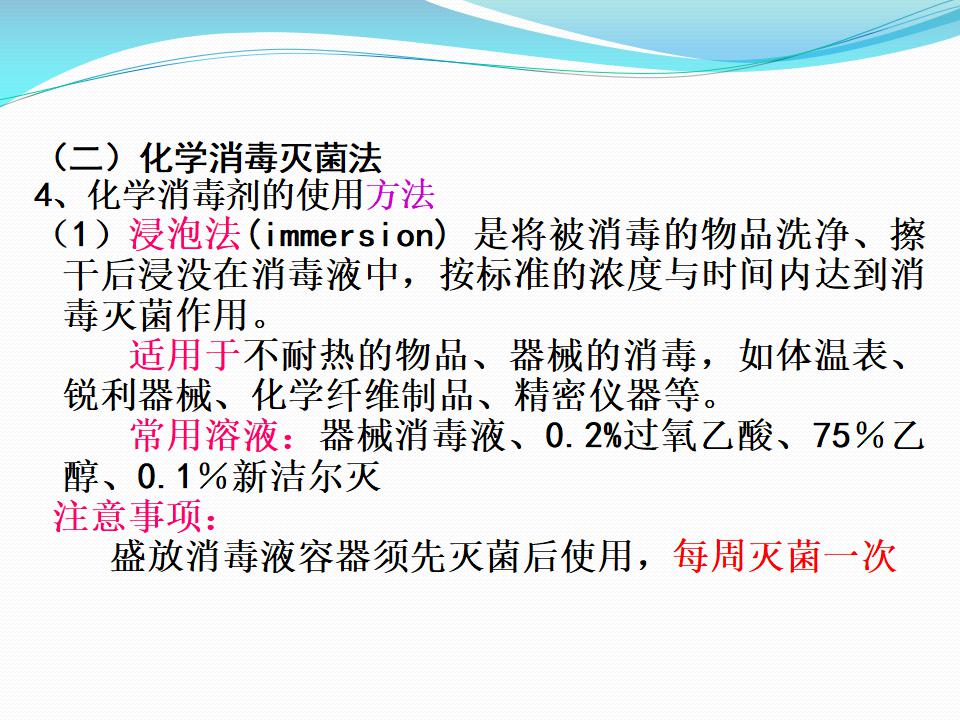 （二）化学消毒灭菌法
4、化学消毒剂的使用方法
（1）浸泡法(immersion) 是将被消毒的物品洗净、擦干后浸没在消毒液中，按标准的浓度与时间内达到消毒灭菌作用。

适用于不耐热的物品、器械的消毒，如体温表、锐利器械、化学纤维制品、精密仪器等。

常用溶液：器械消毒液、0.2%过氧乙酸、75％乙醇、0.1％新洁尔灭

注意事项：

盛放消毒液容器须先灭菌后使用，每周灭菌一次